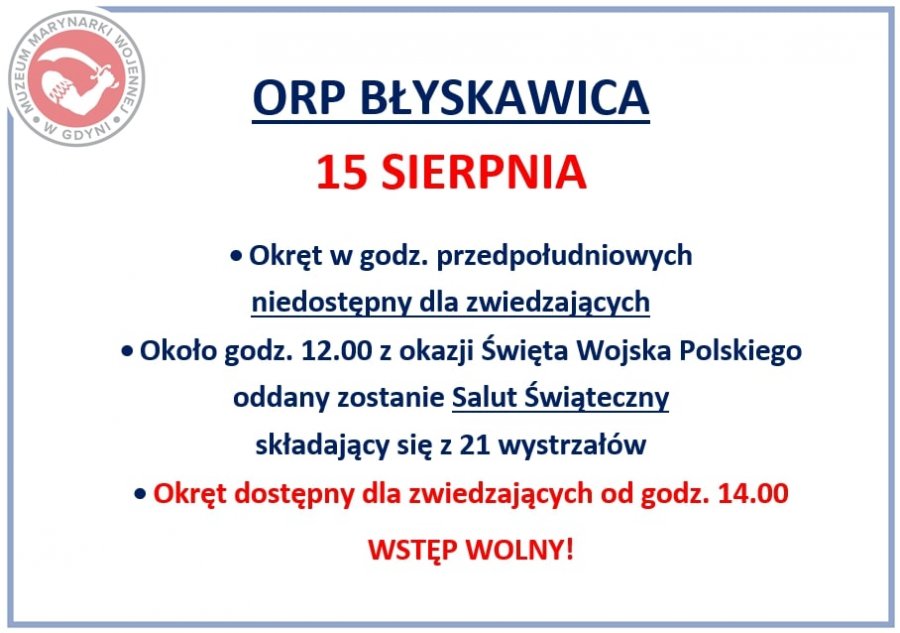 MUZEUM MARYNARKI WOJENNEJ W GDYNI

ORP BŁYSKAWICA

15 SIERPNIA

• Okręt w godz. przedpołudniowych niedostępny dla zwiedzających

• Około godz. 12.00 z okazji Święta Wojska Polskiego oddany zostanie Salut Świąteczny składający się z 21 wystrzałów

• Okręt dostępny dla zwiedzających od godz. 14.00

WSTĘP WOLNY!